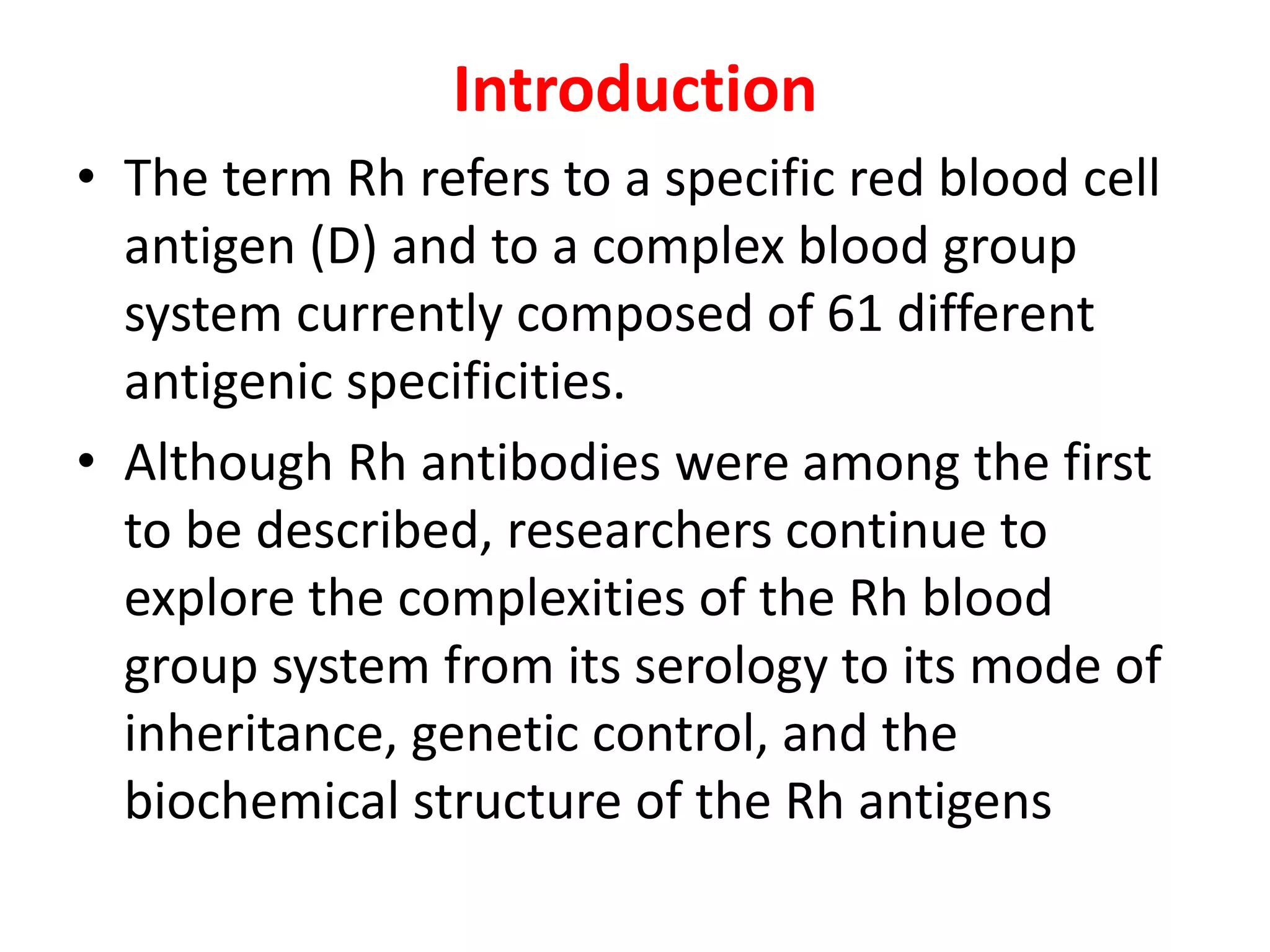 Introduction

• The term Rh refers to a specific red blood cell antigen (D) and to a complex blood group system currently composed of 61 different antigenic specificities.

• Although Rh antibodies were among the first to be described, researchers continue to explore the complexities of the Rh blood group system from its serology to its mode of inheritance, genetic control, and the biochemical structure of the Rh antigens